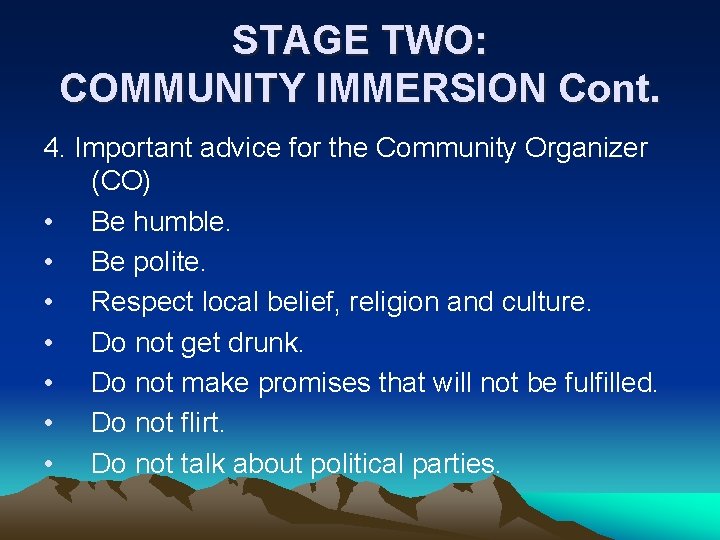 STAGE TWO:
COMMUNITY IMMERSION Cont.

4. Important advice for the Community Organizer (CO)
• Be humble.
• Be polite.
• Respect local belief, religion and culture.
• Do not get drunk.
• Do not make promises that will not be fulfilled.
• Do not flirt.
• Do not talk about political parties.